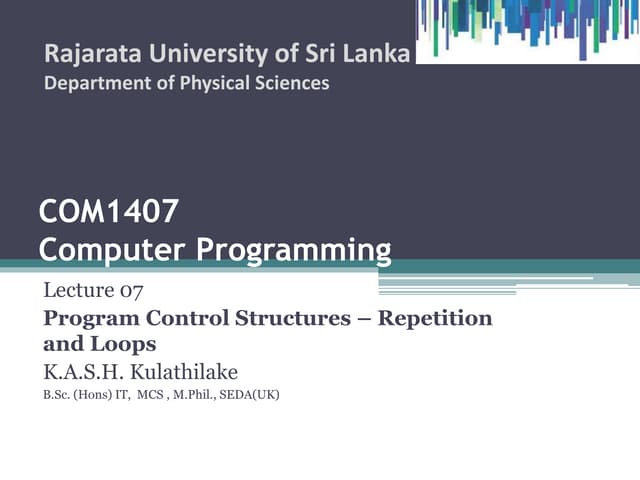 Rajarata University of Sri Lanka
Department of Physical Sciences

COM1407
Computer Programming

Lecture 07
Program Control Structures – Repetition and Loops
K.A.S.H. Kulathilake
B.Sc. (Hons) IT, MCS , M.Phil., SEDA(UK)